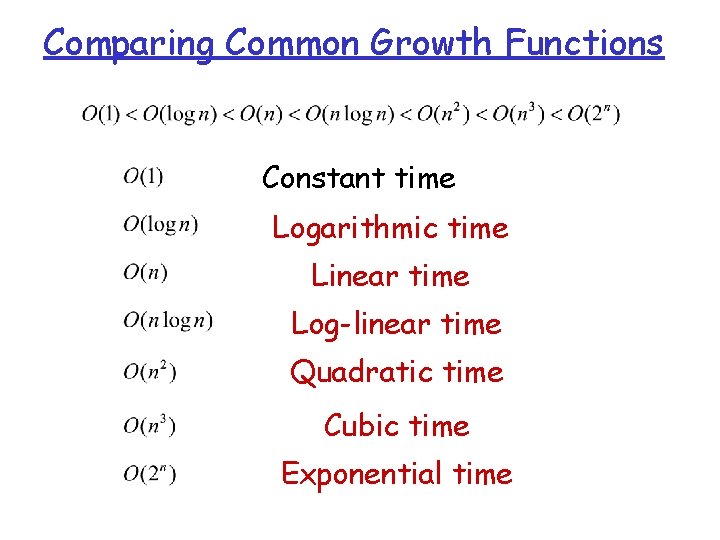 Comparing Common Growth Functions

$O(1) < O(\log n) < O(n) < O(n \log n) < O(n^2) < O(n^3) < O(2^n)$

$O(1)$ Constant time

$O(\log n)$ Logarithmic time

$O(n)$ Linear time

$O(n \log n)$ Log-linear time

$O(n^2)$ Quadratic time

$O(n^3)$ Cubic time

$O(2^n)$ Exponential time